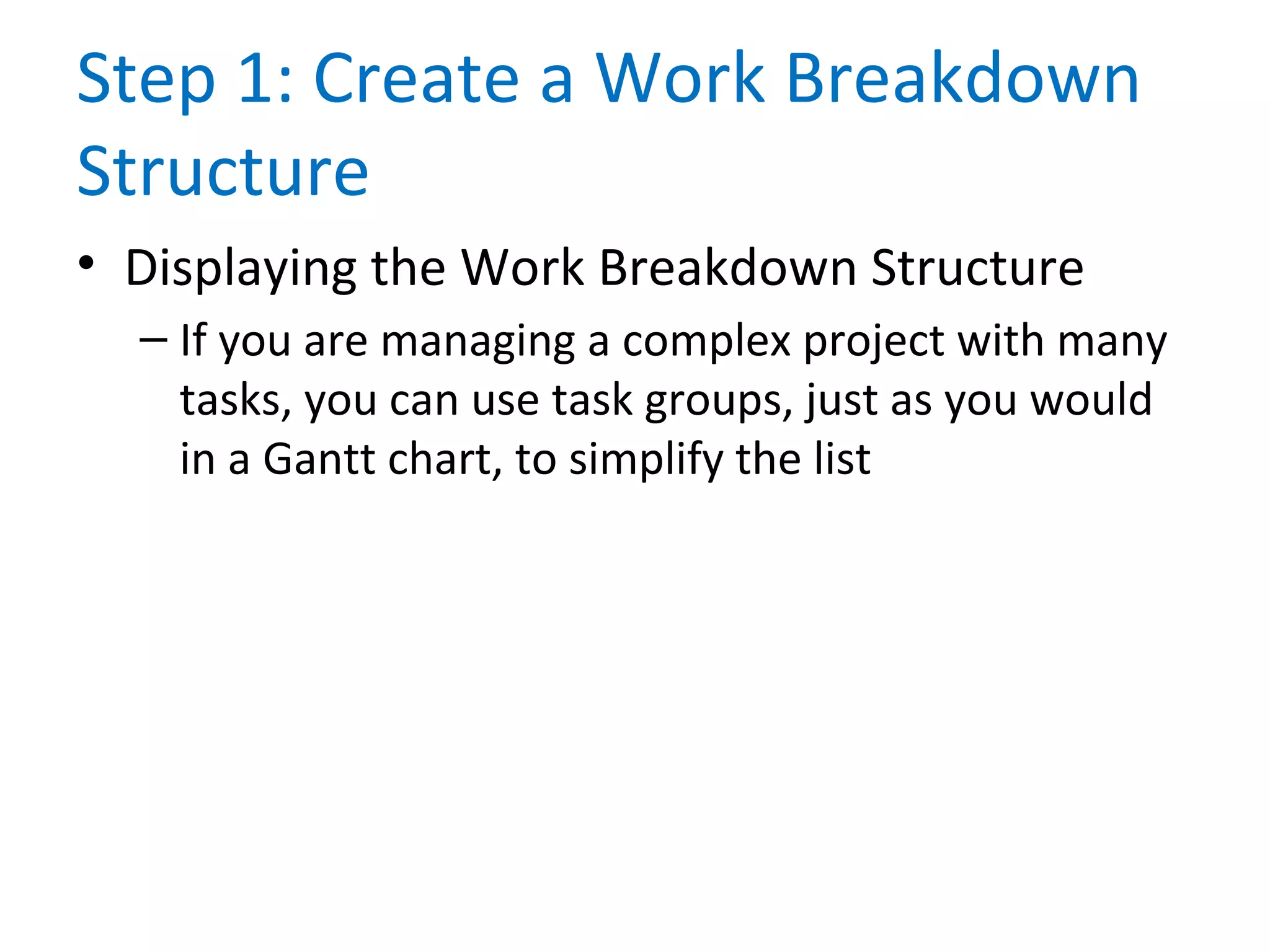 Step 1: Create a Work Breakdown Structure

• Displaying the Work Breakdown Structure

– If you are managing a complex project with many tasks, you can use task groups, just as you would in a Gantt chart, to simplify the list